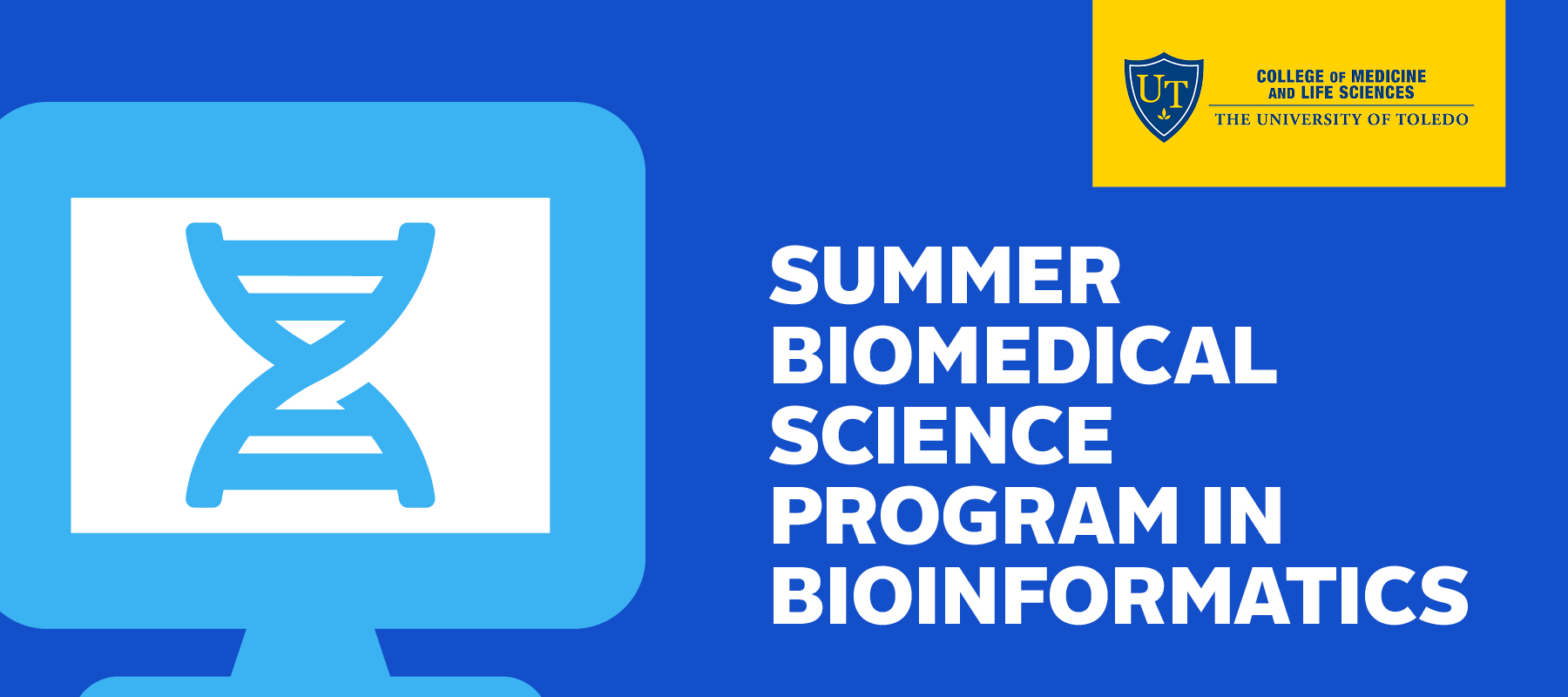 UT
COLLEGE OF MEDICINE AND LIFE SCIENCES
THE UNIVERSITY OF TOLEDO

SUMMER BIOMEDICAL SCIENCE PROGRAM IN BIOINFORMATICS